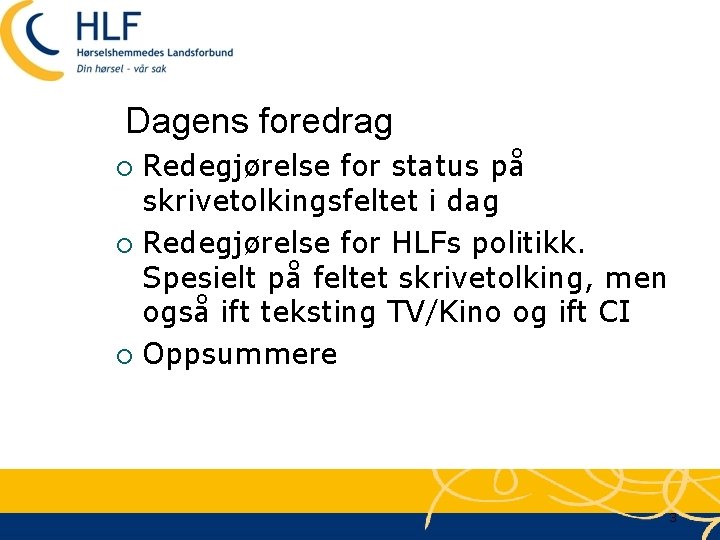 HLF
Hørselshemmedes Landsforbund
Din hørsel - vår sak

Dagens foredrag

○ Redegjørelse for status på skrivetolkingsfeltet i dag
○ Redegjørelse for HLFs politikk. Spesielt på feltet skrivetolking, men også ift teksting TV/Kino og ift CI
○ Oppsummere

3